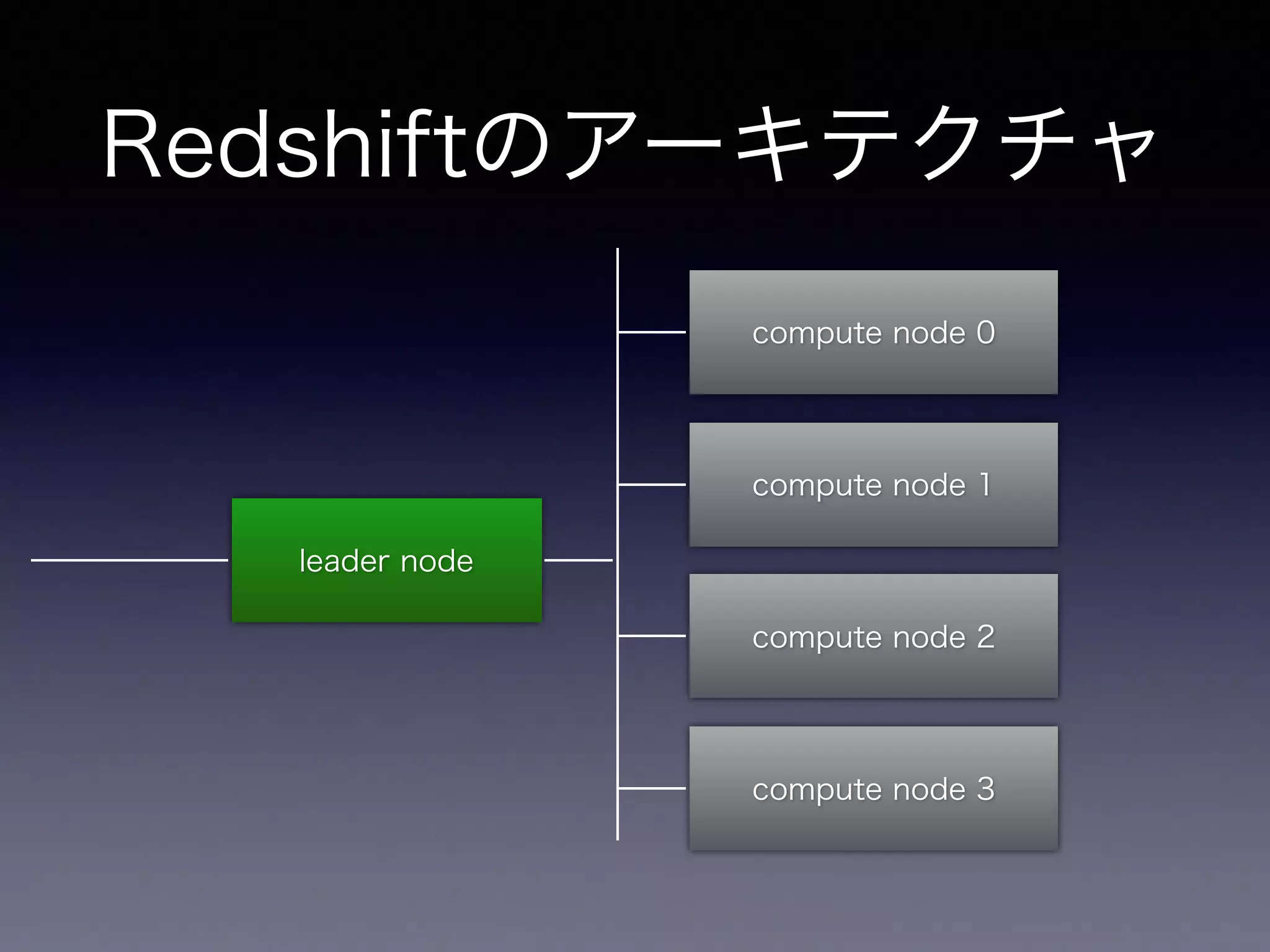 Redshiftのアーキテクチャ

leader node

compute node 0

compute node 1

compute node 2

compute node 3